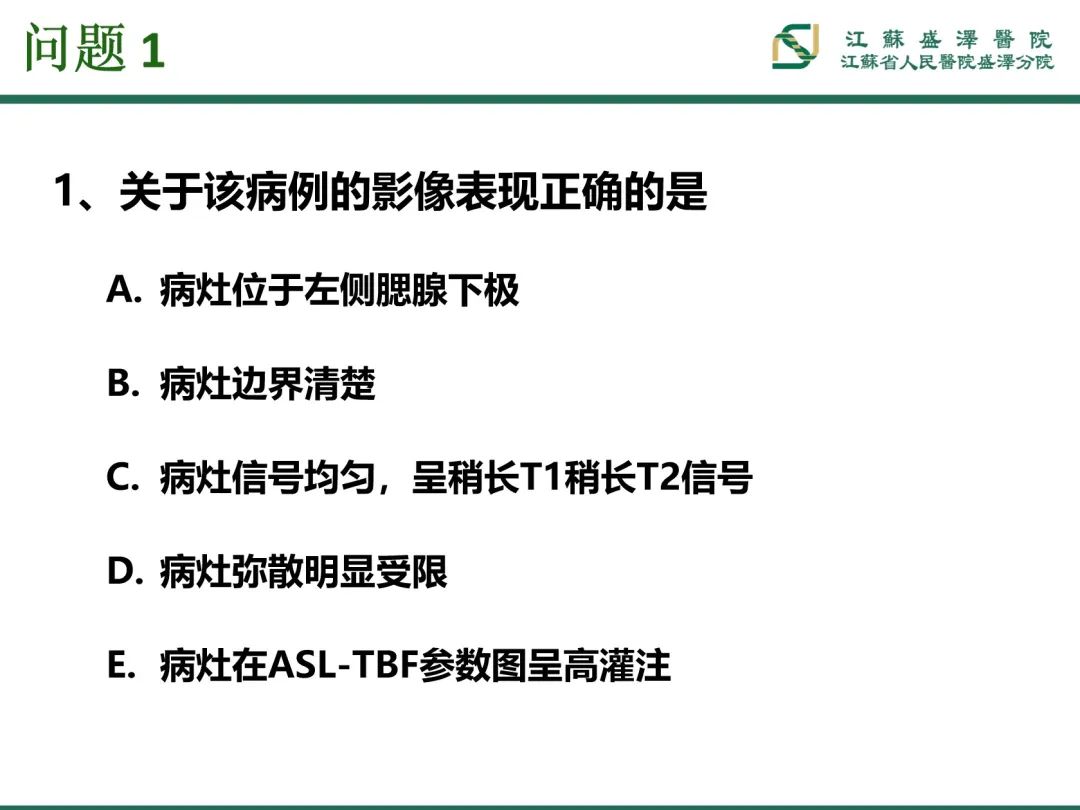 问题 1

江蘇盛澤醫院
江蘇省人民醫院盛澤分院

1、关于该病例的影像表现正确的是

A. 病灶位于左侧腮腺下极

B. 病灶边界清楚

C. 病灶信号均匀，呈稍长T1稍长T2信号

D. 病灶弥散明显受限

E. 病灶在ASL-TBF参数图呈高灌注